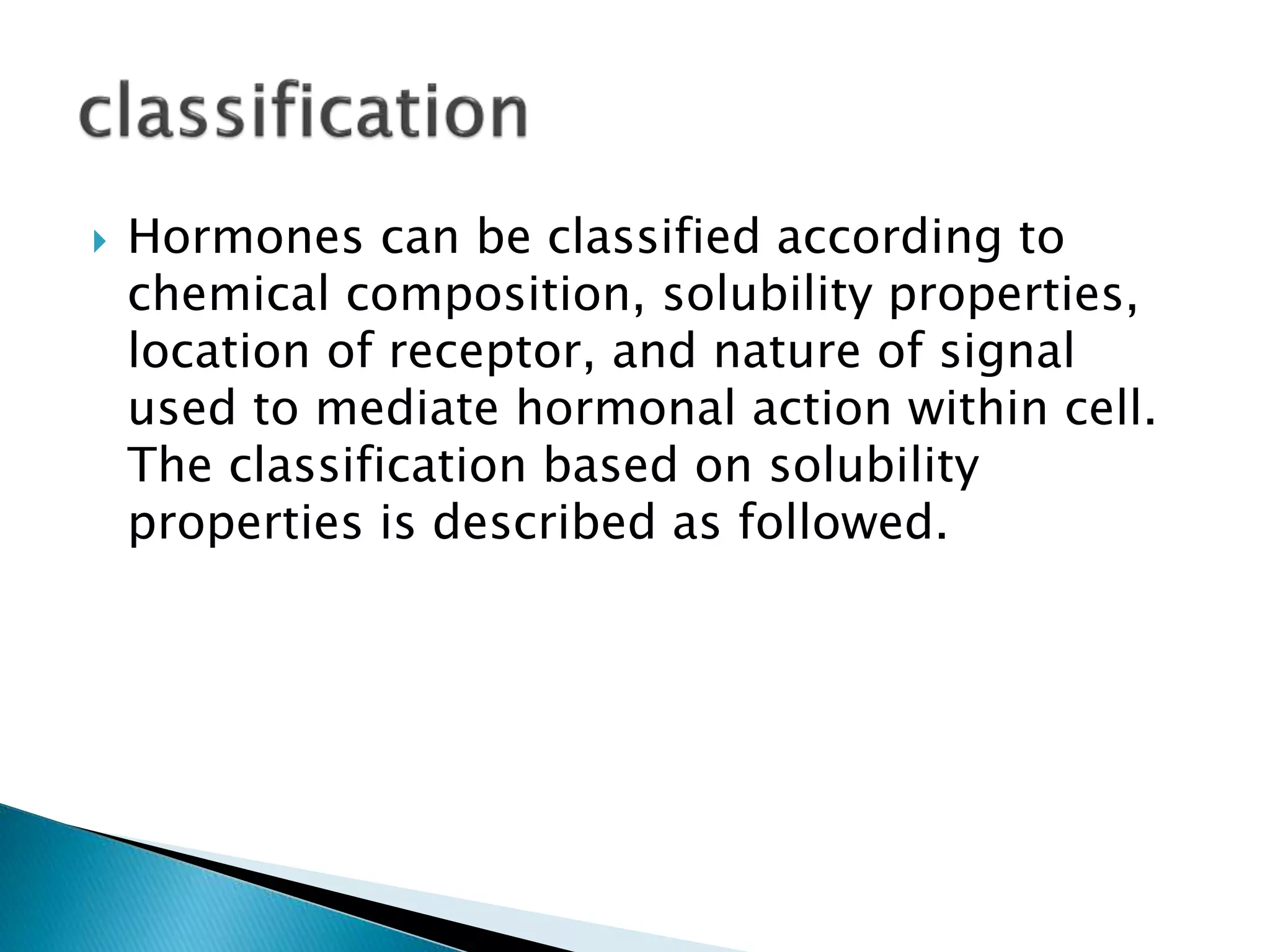 classification

Hormones can be classified according to chemical composition, solubility properties, location of receptor, and nature of signal used to mediate hormonal action within cell. The classification based on solubility properties is described as followed.